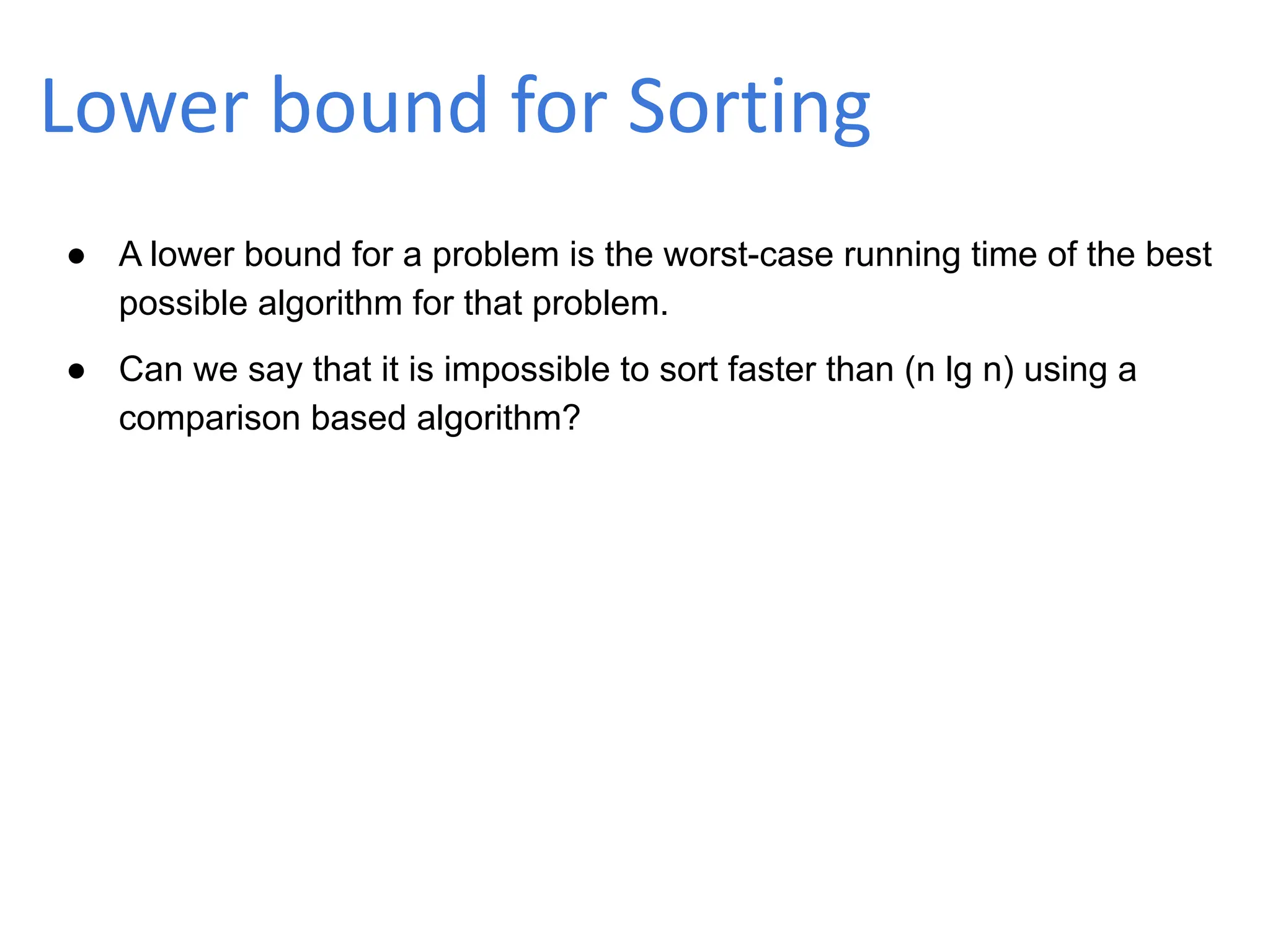 Lower bound for Sorting

● A lower bound for a problem is the worst-case running time of the best possible algorithm for that problem.

● Can we say that it is impossible to sort faster than (n lg n) using a comparison based algorithm?